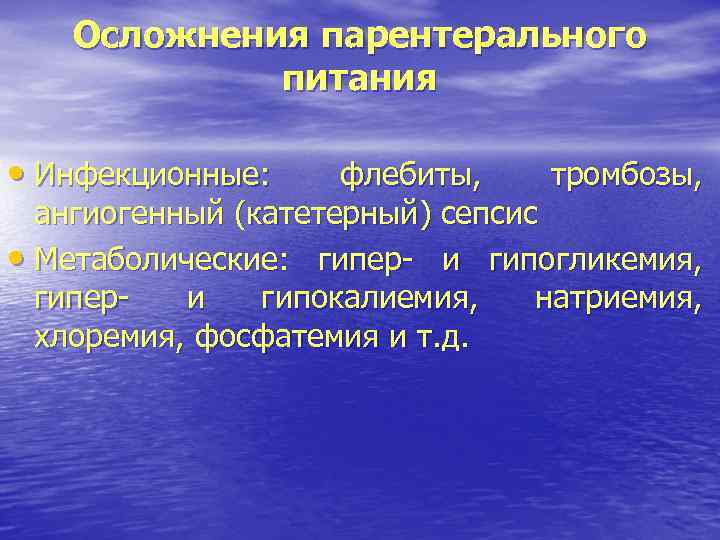 Осложнения парентерального питания

• Инфекционные: флебиты, тромбозы, ангиогенный (катетерный) сепсис
• Метаболические: гипер- и гипогликемия, гипер- и гипокалиемия, натриемия, хлоремия, фосфатемия и т.д.